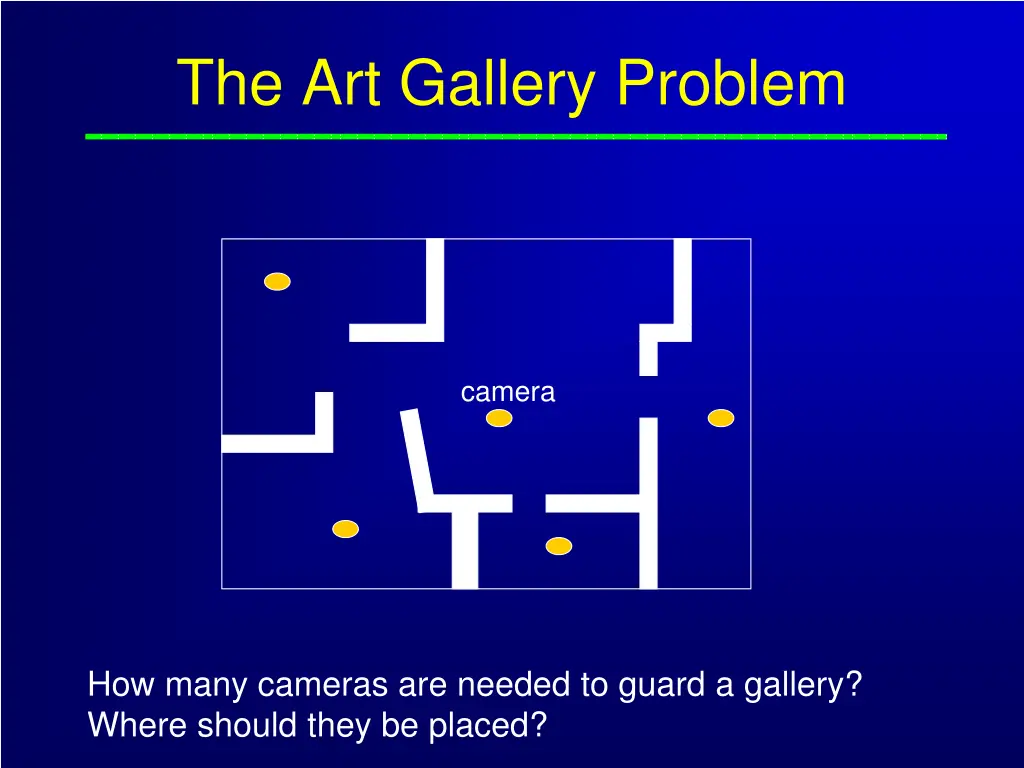 The Art Gallery Problem

camera

How many cameras are needed to guard a gallery?
Where should they be placed?